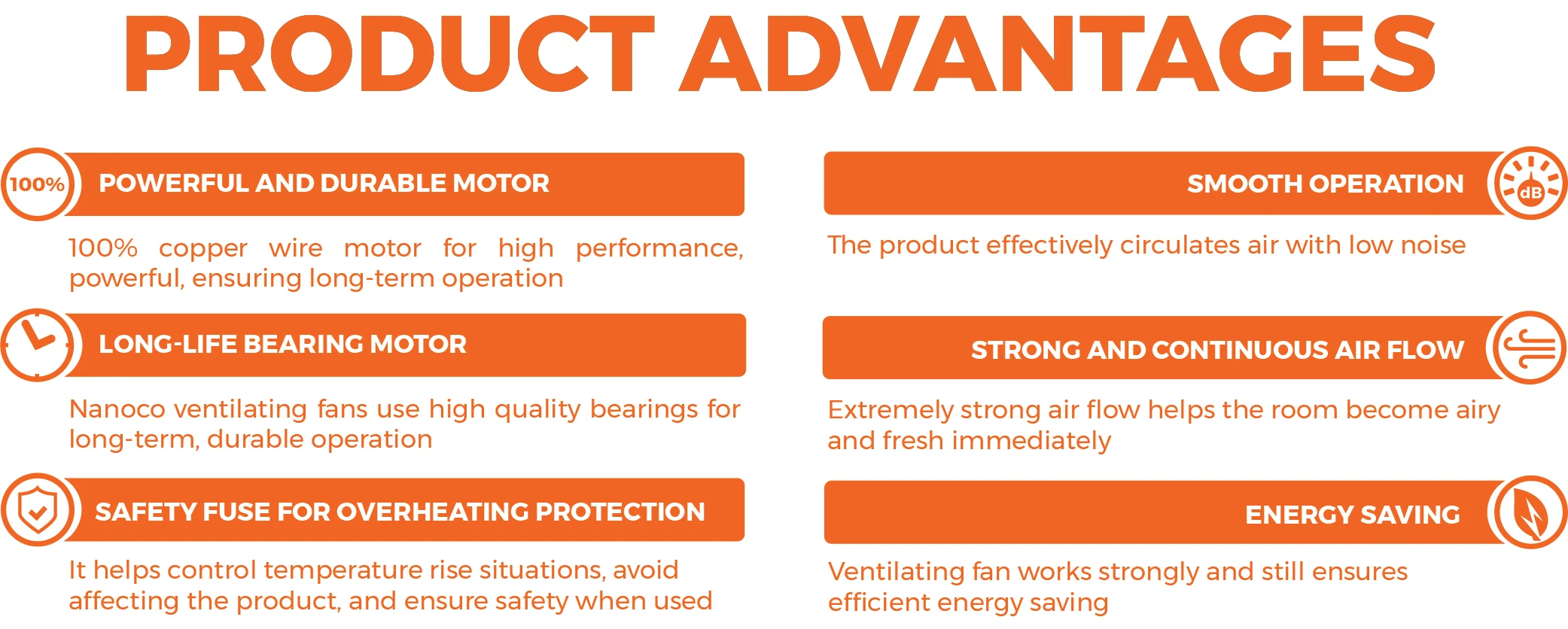 PRODUCT ADVANTAGES

100%

POWERFUL AND DURABLE MOTOR

100% copper wire motor for high performance, powerful, ensuring long-term operation

LONG-LIFE BEARING MOTOR

Nanoco ventilating fans use high quality bearings for long-term, durable operation

SAFETY FUSE FOR OVERHEATING PROTECTION

It helps control temperature rise situations, avoid affecting the product, and ensure safety when used

SMOOTH OPERATION

dB

The product effectively circulates air with low noise

STRONG AND CONTINUOUS AIR FLOW

Extremely strong air flow helps the room become airy and fresh immediately

ENERGY SAVING

Ventilating fan works strongly and still ensures efficient energy saving